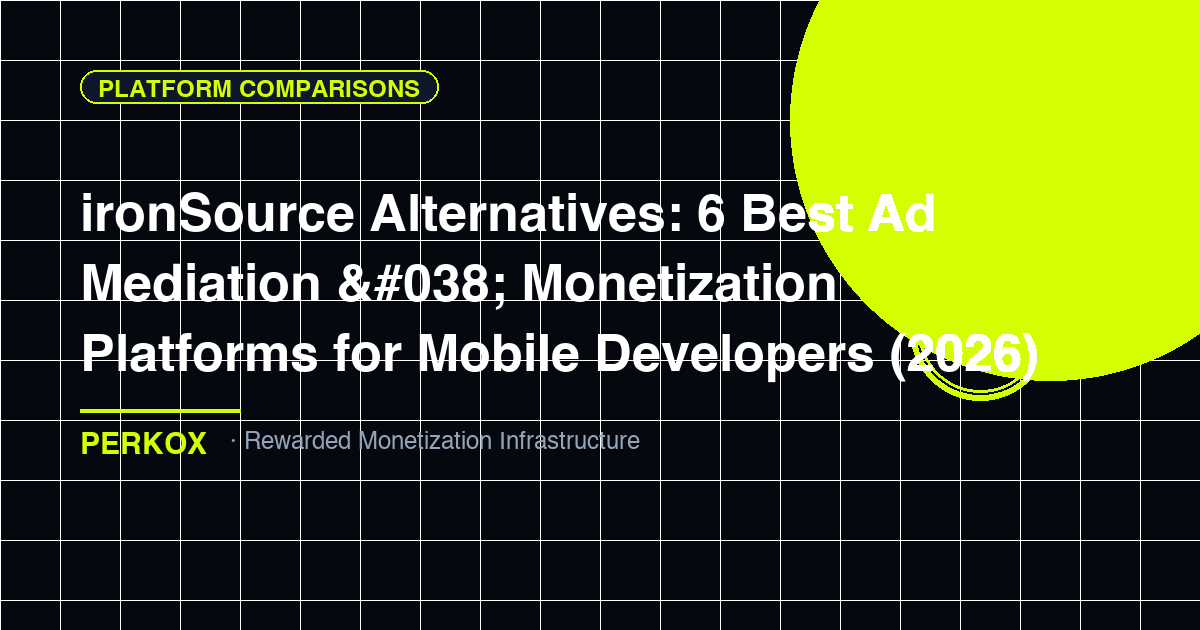 PLATFORM COMPARISONS

ironSource Alternatives: 6 Best Ad Mediation &#038; Monetization Platforms for Mobile Developers (2026)

PERKOX · Rewarded Monetization Infrastructure